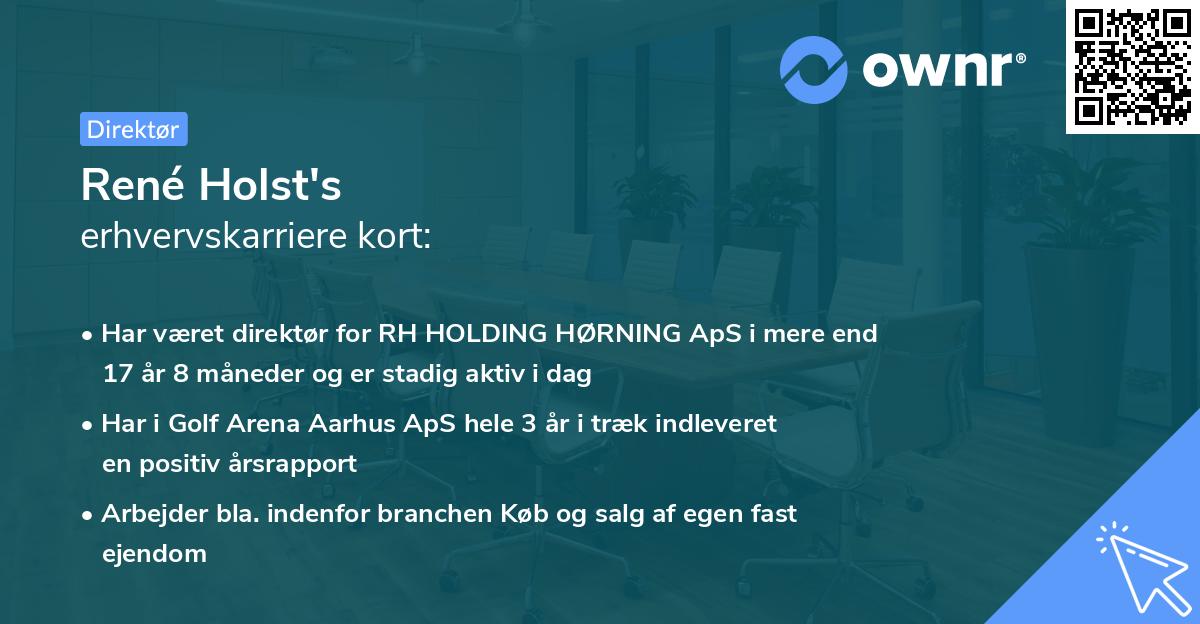 ownr®

Direktør

René Holst's
erhvervskarriere kort:

• Har været direktør for RH HOLDING HØRNING ApS i mere end 17 år 8 måneder og er stadig aktiv i dag

• Har i Golf Arena Aarhus ApS hele 3 år i træk indleveret en positiv årsrapport

• Arbejder bla. indenfor branchen Køb og salg af egen fast ejendom